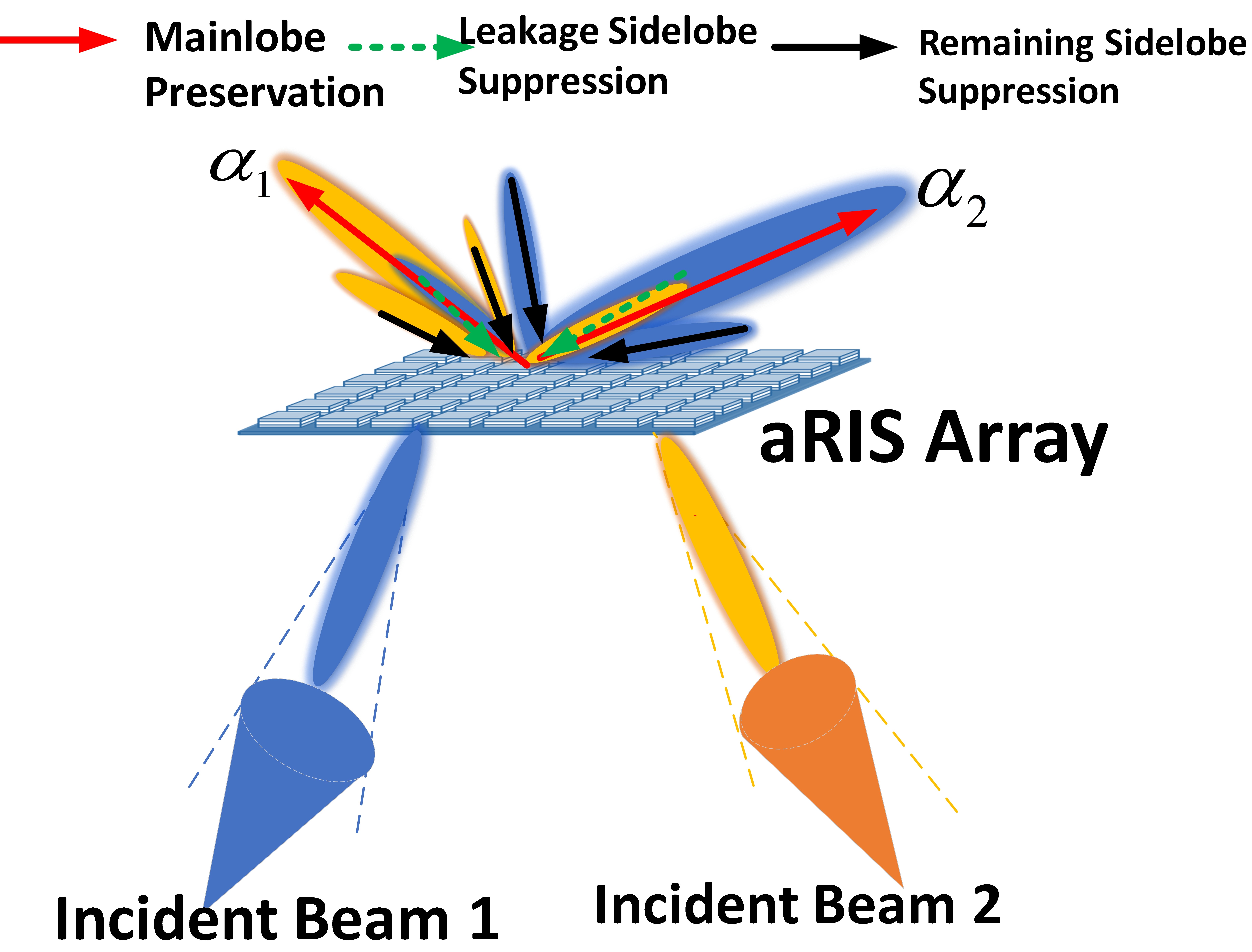 Mainlobe Preservation

Leakage Sidelobe Suppression

Remaining Sidelobe Suppression

$\alpha_1$

$\alpha_2$

aRIS Array

Incident Beam 1

Incident Beam 2